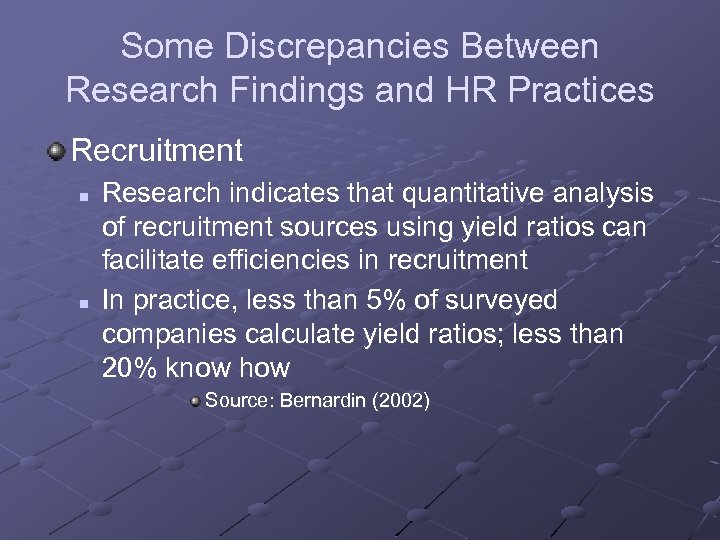 Some Discrepancies Between Research Findings and HR Practices

Recruitment

Research indicates that quantitative analysis of recruitment sources using yield ratios can facilitate efficiencies in recruitment

In practice, less than 5% of surveyed companies calculate yield ratios; less than 20% know how

Source: Bernardin (2002)